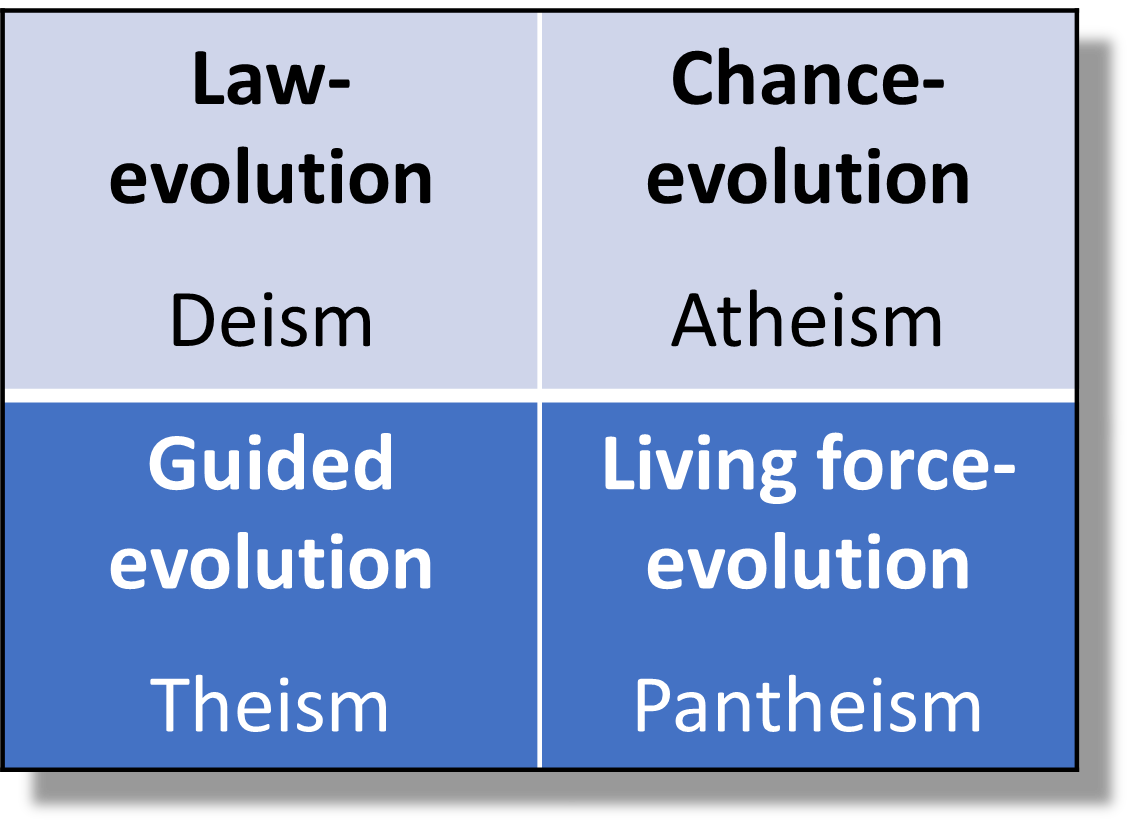 | Law-evolution Deism | Chance-evolution Atheism |
|---|---|
| Guided evolution Theism | Living force-evolution Pantheism |